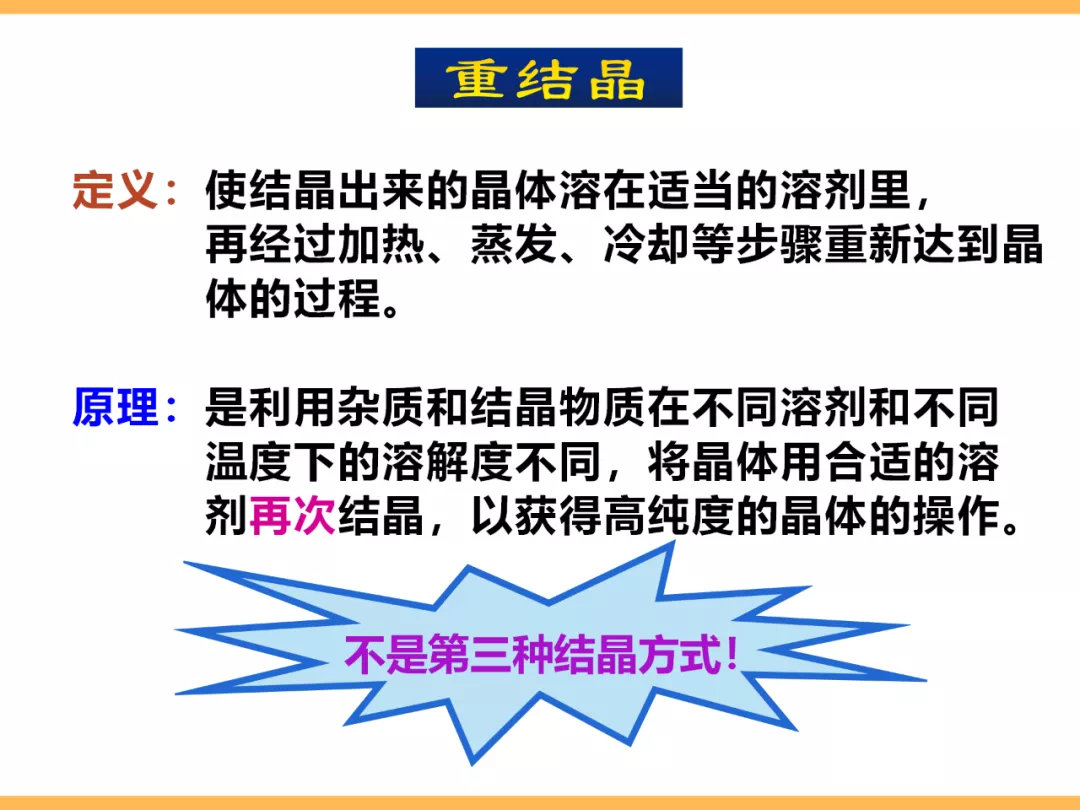 重结晶

定义：使结晶出来的晶体溶在适当的溶剂里，再经过加热、蒸发、冷却等步骤重新达到晶体的过程。

原理：是利用杂质和结晶物质在不同溶剂和不同温度下的溶解度不同，将晶体用合适的溶剂再次结晶，以获得高纯度的晶体的操作。

不是第三种结晶方式！